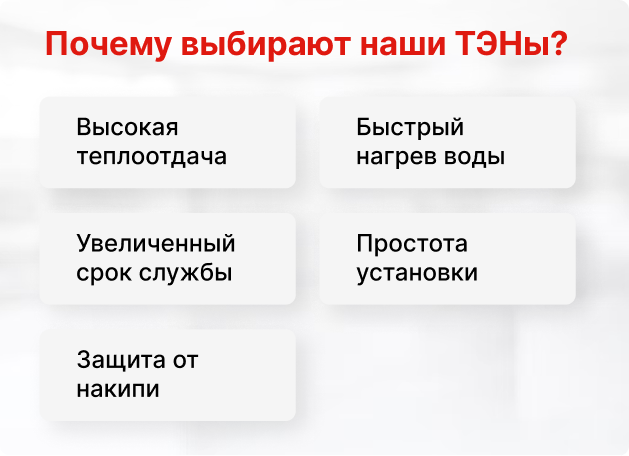 Почему выбирают наши ТЭНы?

Высокая теплоотдача

Быстрый нагрев воды

Увеличенный срок службы

Простота установки

Защита от накипи